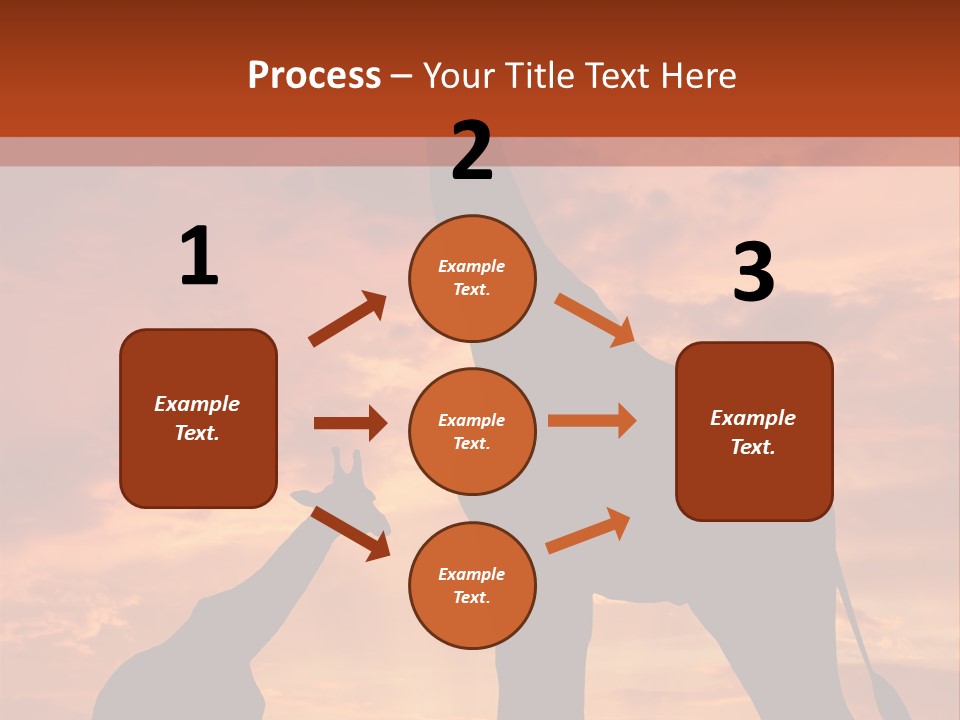 Process – Your Title Text Here

1

Example Text.

2

Example Text.

Example Text.

Example Text.

3

Example Text.